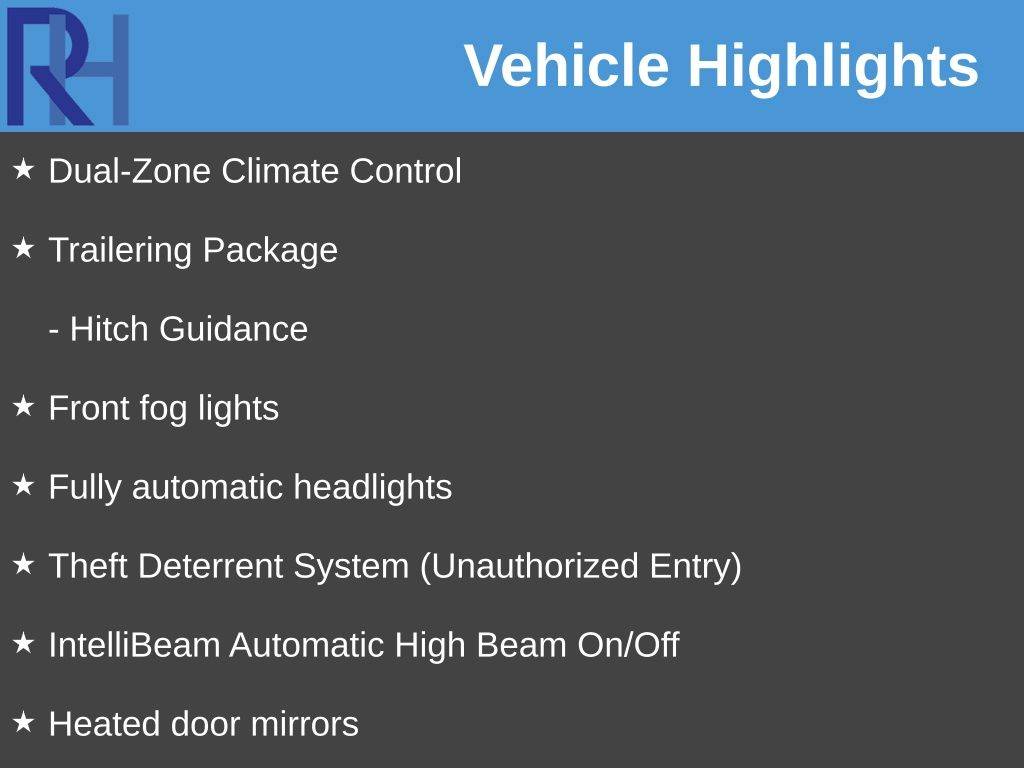 RH

Vehicle Highlights

★ Dual-Zone Climate Control

★ Trailering Package

- Hitch Guidance

★ Front fog lights

★ Fully automatic headlights

★ Theft Deterrent System (Unauthorized Entry)

★ IntelliBeam Automatic High Beam On/Off

★ Heated door mirrors